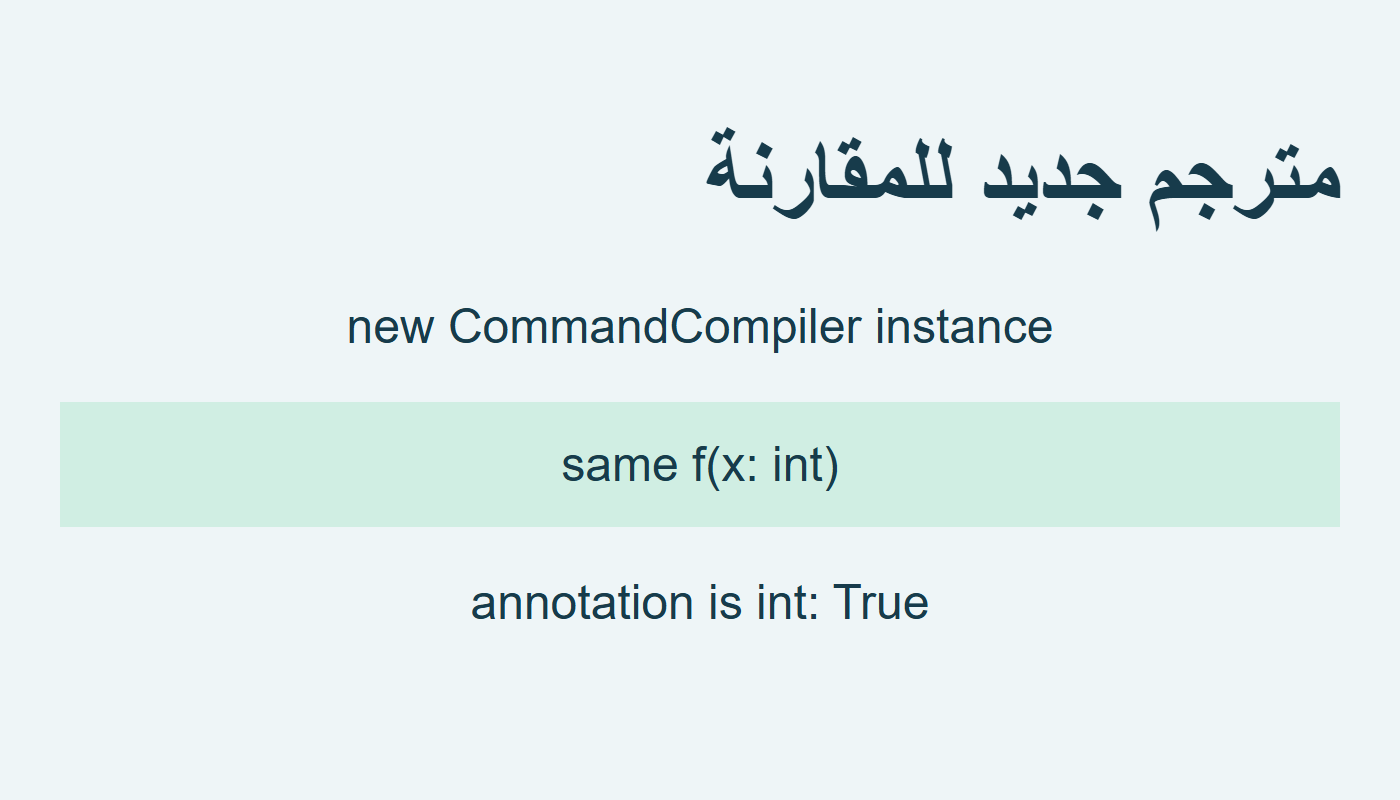 مترجم جديد للمقارنة

new CommandCompiler instance

same f(x: int)

annotation is int: True